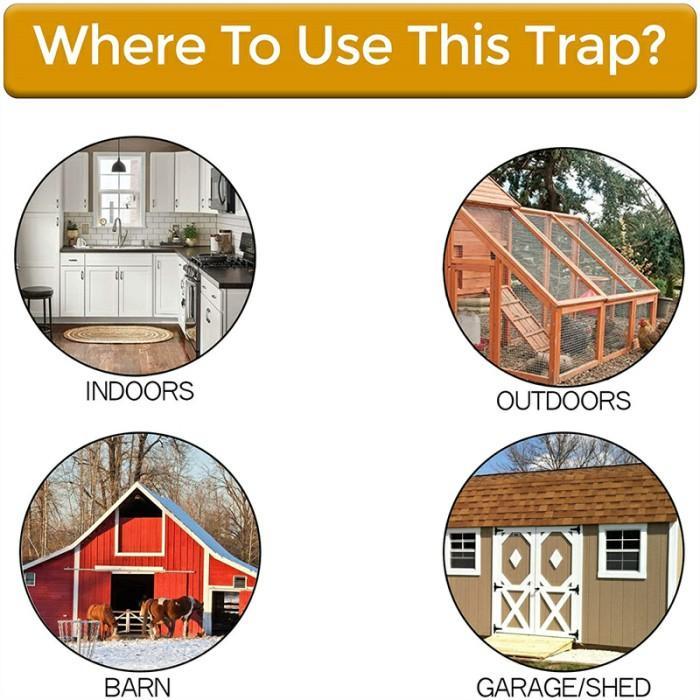 Where To Use This Trap?

INDOORS

OUTDOORS

BARN

GARAGE/SHED